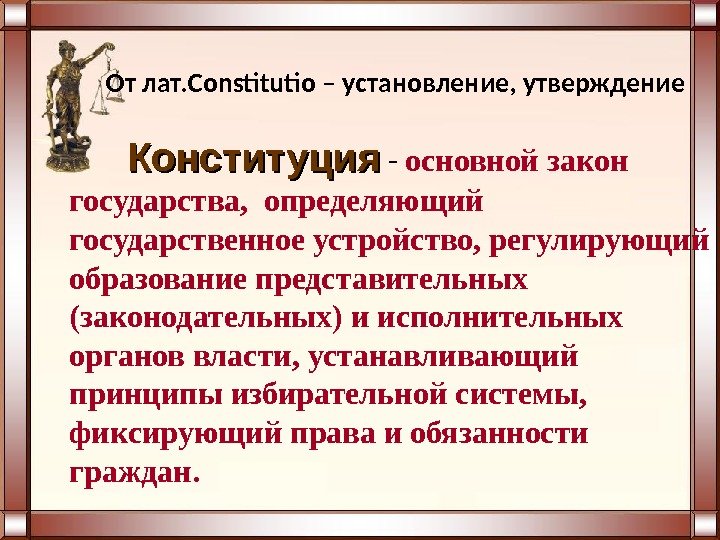 От лат.Constitutio – установление, утверждение

Конституция - основной закон государства, определяющий государственное устройство, регулирующий образование представительных (законодательных) и исполнительных органов власти, устанавливающий принципы избирательной системы, фиксирующий права и обязанности граждан.